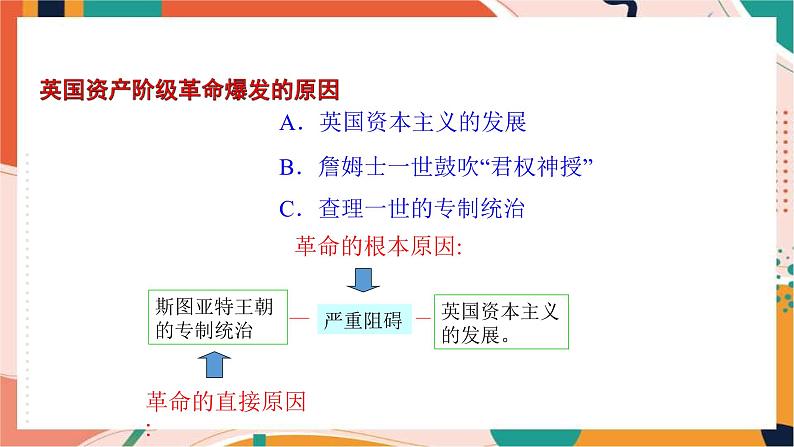 英国资产阶级革命爆发的原因

A．英国资本主义的发展

B．詹姆士一世鼓吹“君权神授”

C．查理一世的专制统治

革命的根本原因:

斯图亚特王朝的专制统治 — 严重阻碍 — 英国资本主义的发展。

革命的直接原因: